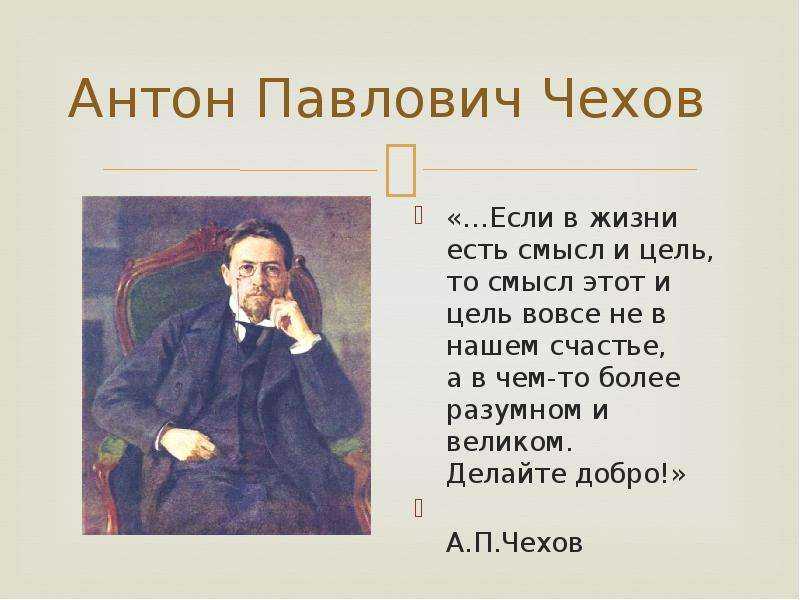 Антон Павлович Чехов

«…Если в жизни есть смысл и цель, то смысл этот и цель вовсе не в нашем счастье, а в чем-то более разумном и великом. Делайте добро!»

А.П.Чехов